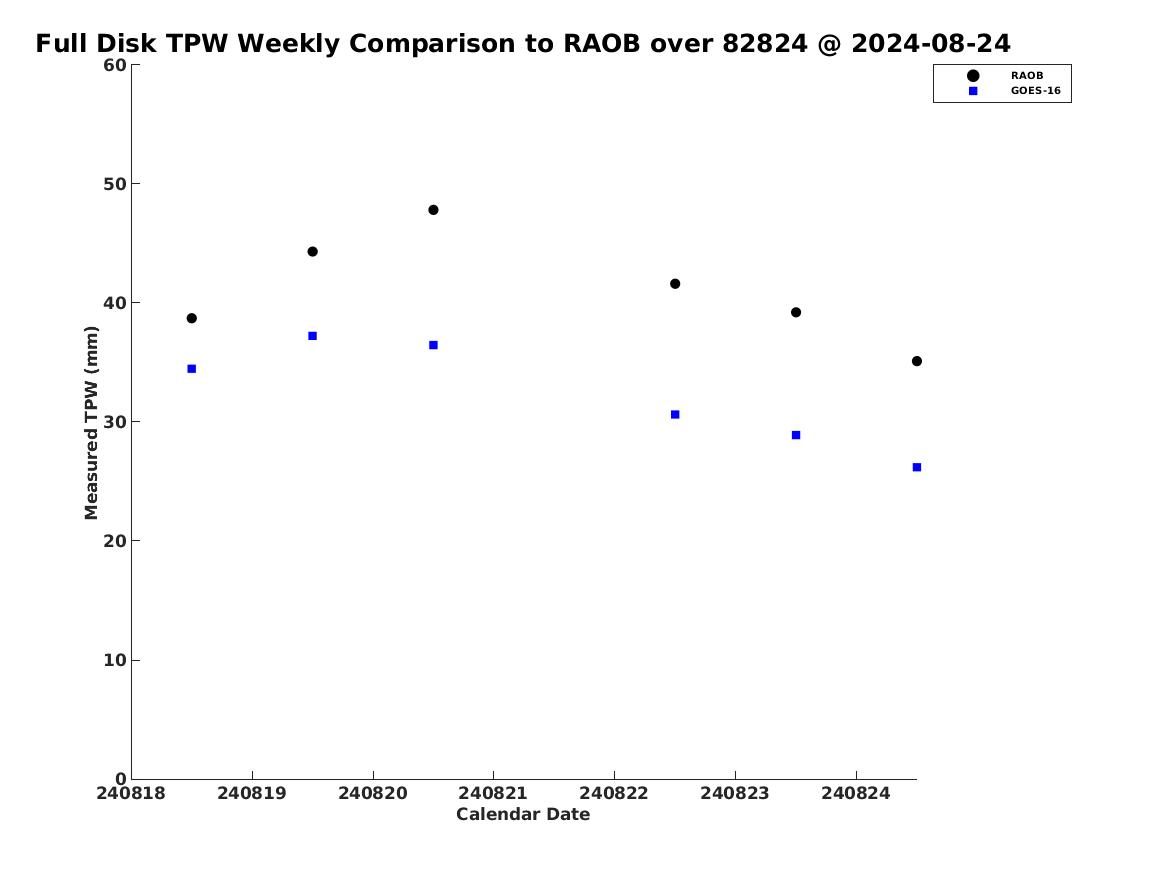 Full Disk TPW Weekly Comparison to RAOB over 82824 @ 2024-08-24

RAOB
GOES-16

Measured TPW (mm)

60
50
40
30
20
10
0

240818
240819
240820
240821
240822
240823
240824

Calendar Date